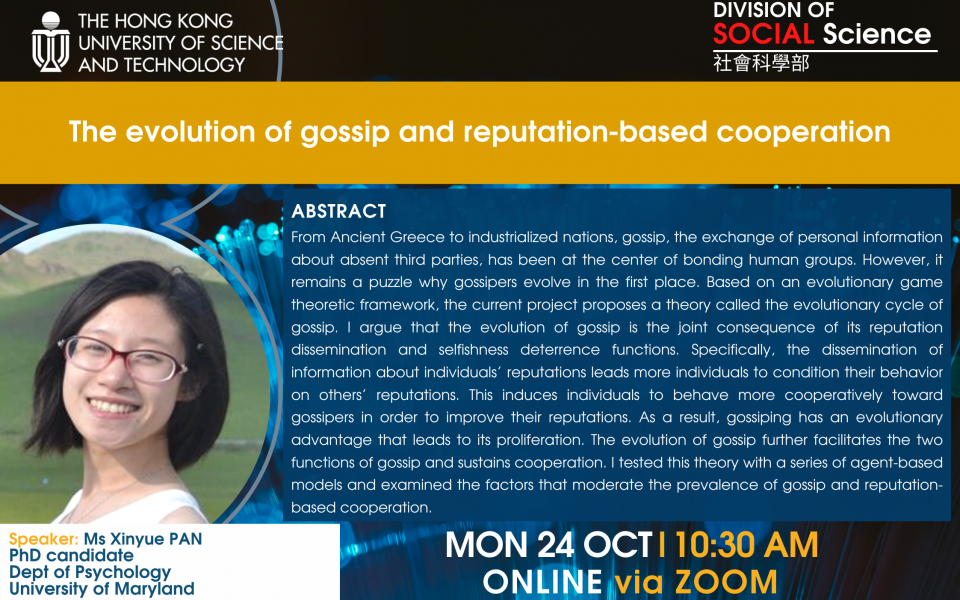 THE HONG KONG UNIVERSITY OF SCIENCE AND TECHNOLOGY

DIVISION OF SOCIAL Science
社會科學部

The evolution of gossip and reputation-based cooperation

ABSTRACT
From Ancient Greece to industrialized nations, gossip, the exchange of personal information about absent third parties, has been at the center of bonding human groups. However, it remains a puzzle why gossipers evolve in the first place. Based on an evolutionary game theoretic framework, the current project proposes a theory called the evolutionary cycle of gossip. I argue that the evolution of gossip is the joint consequence of its reputation dissemination and selfishness deterrence functions. Specifically, the dissemination of information about individuals' reputations leads more individuals to condition their behavior on others' reputations. This induces individuals to behave more cooperatively toward gossipers in order to improve their reputations. As a result, gossiping has an evolutionary advantage that leads to its proliferation. The evolution of gossip further facilitates the two functions of gossip and sustains cooperation. I tested this theory with a series of agent-based models and examined the factors that moderate the prevalence of gossip and reputation-based cooperation.

Speaker: Ms Xinyue PAN
PhD candidate
Dept of Psychology
University of Maryland

MON 24 OCT | 10:30 AM
ONLINE via ZOOM